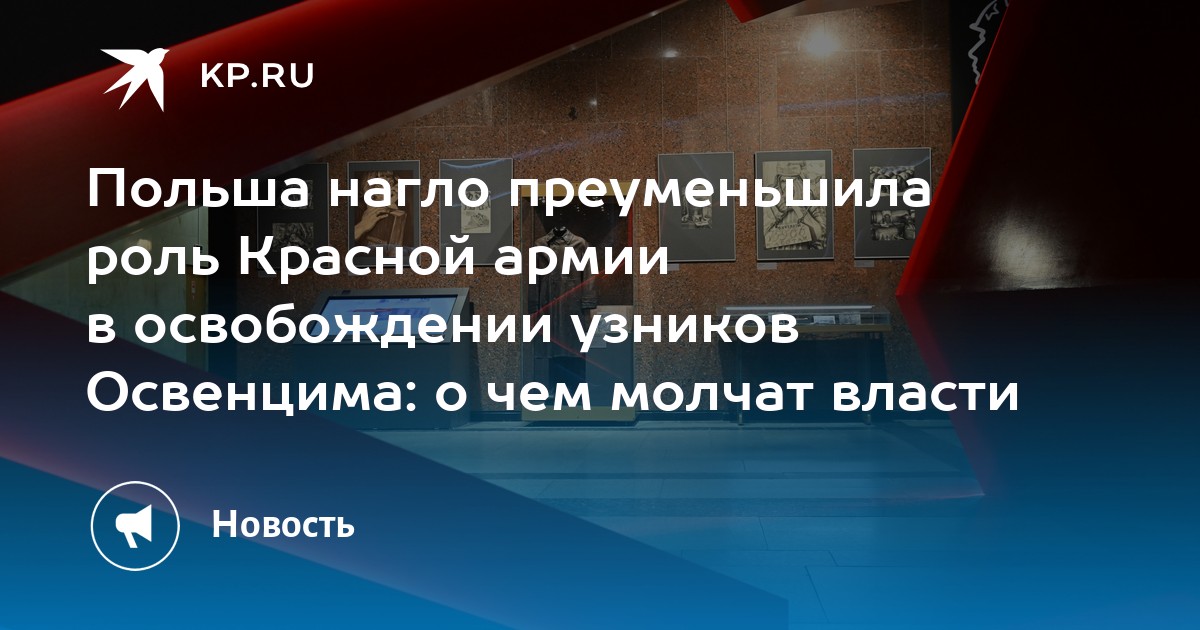 KP.RU

Польша нагло преуменьшила роль Красной армии в освобождении узников Освенцима: о чем молчат власти

Новость